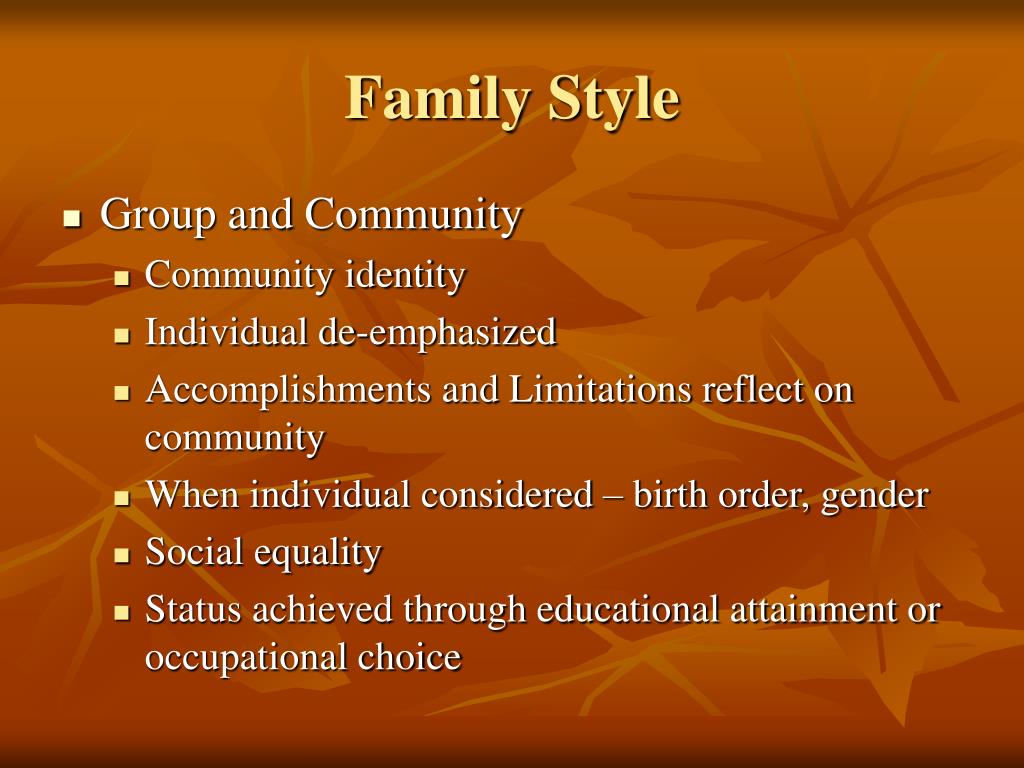 Family Style

- Group and Community
  - Community identity
  - Individual de-emphasized
  - Accomplishments and Limitations reflect on community
  - When individual considered – birth order, gender
  - Social equality
  - Status achieved through educational attainment or occupational choice